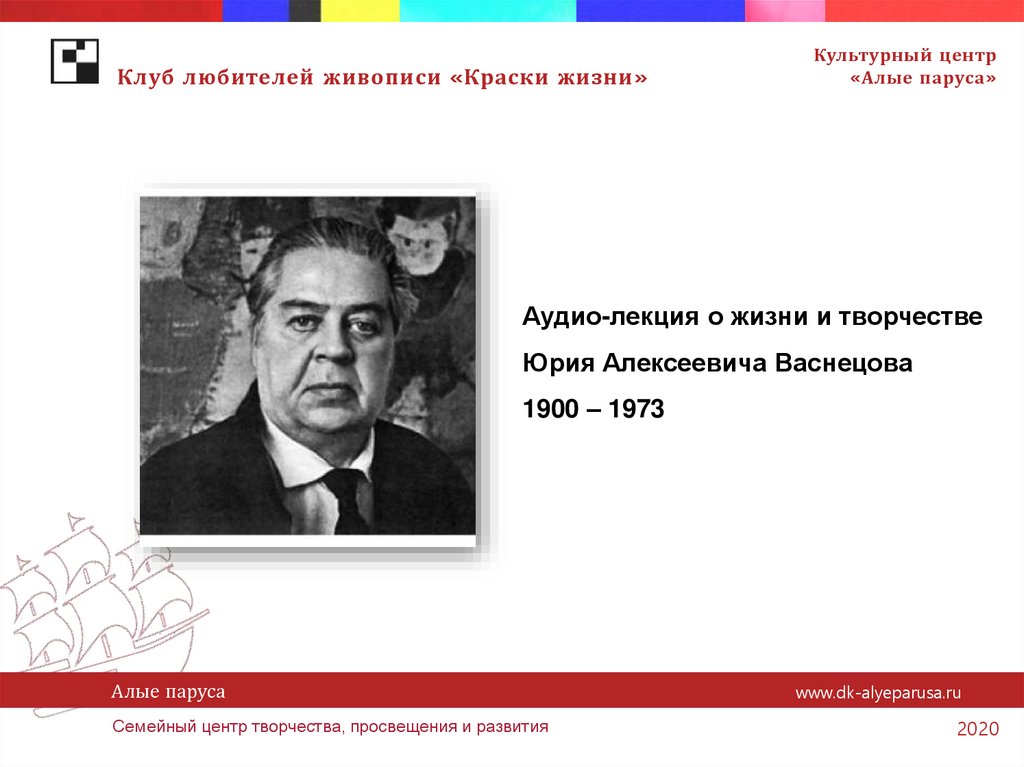 Клуб любителей живописи «Краски жизни»

Культурный центр «Алые паруса»

Аудио-лекция о жизни и творчестве

Юрия Алексеевича Васнецова

1900 – 1973

Алые паруса

www.dk-alyeparusa.ru

Семейный центр творчества, просвещения и развития

2020